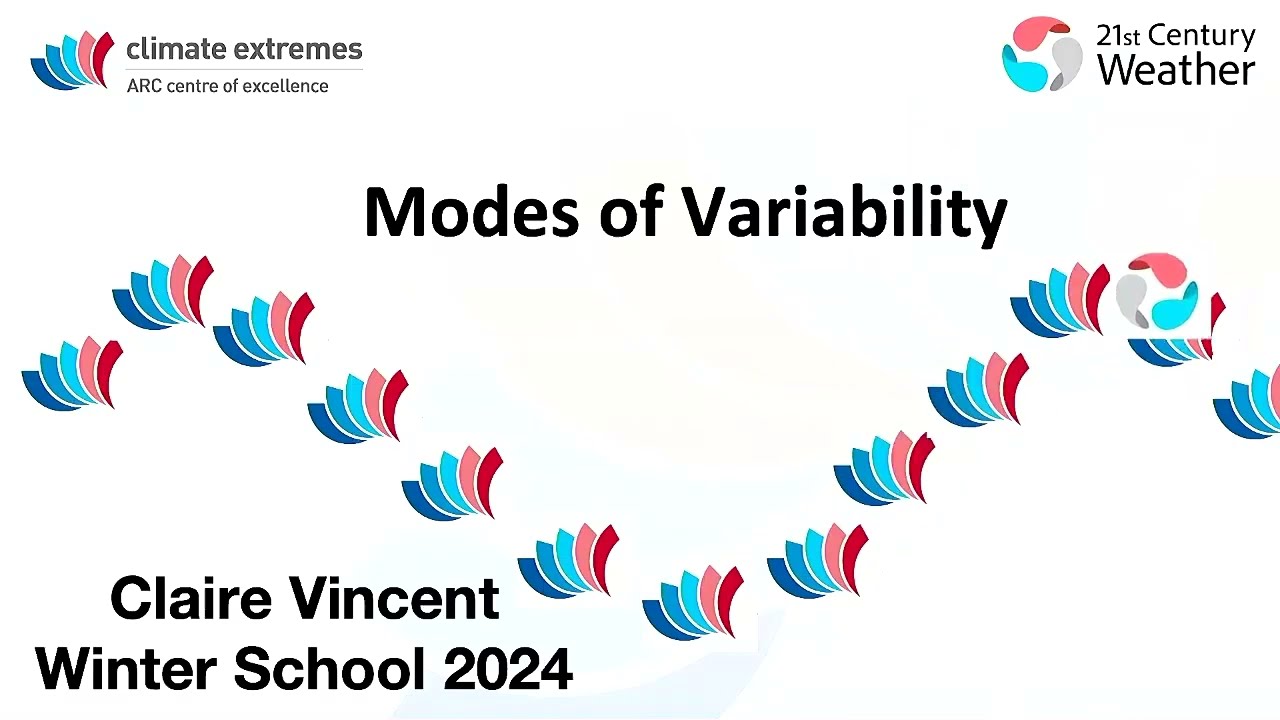 climate extremes
ARC centre of excellence

21st Century
Weather

Modes of Variability

Claire Vincent
Winter School 2024